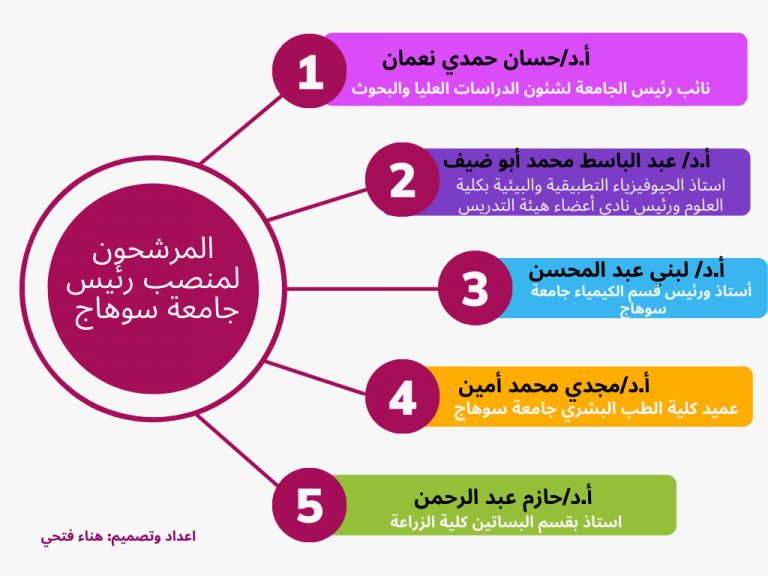 المرشحون لمنصب رئيس جامعة سوهاج

1
أ.د/حسان حمدي نعمان
نائب رئيس الجامعة لشئون الدراسات العليا والبحوث

2
أ.د/ عبد الباسط محمد أبو ضيف
استاذ الجيوفيزياء التطبيقية والبيئية بكلية العلوم ورئيس نادى أعضاء هيئة التدريس

3
أ.د/ لبني عبد المحسن
أستاذ ورئيس قسم الكيمياء جامعة سوهاج

4
أ.د/مجدي محمد أمين
عميد كلية الطب البشري جامعة سوهاج

5
أ.د/حازم عبد الرحمن
استاذ بقسم البساتين كلية الزراعة

اعداد وتصميم: هناء فتحي